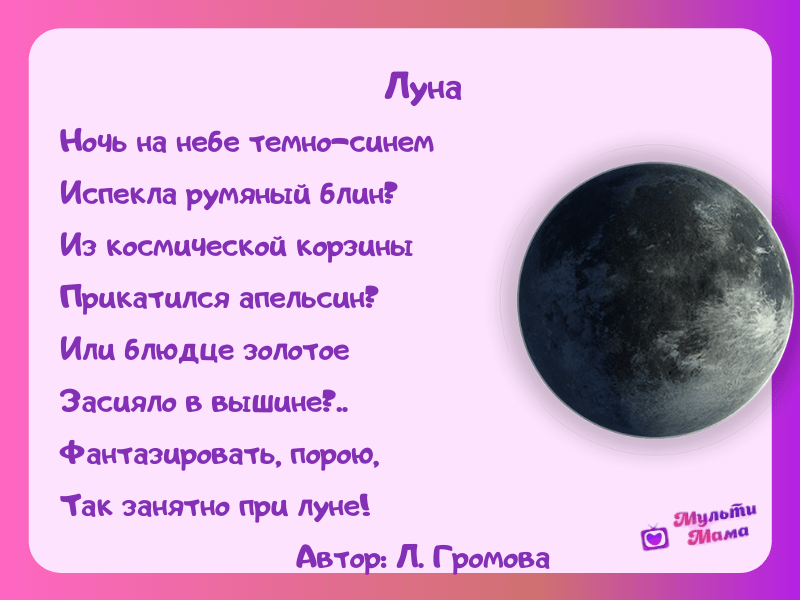 Луна

Ночь на небе темно-синем
Испекла румяный блин?
Из космической корзины
Прикатился апельсин?
Или блюдце золотое
Засияло в вышине?..
Фантазировать, порою,
Так занятно при луне!

Автор: Л. Громова

Мульти Мама